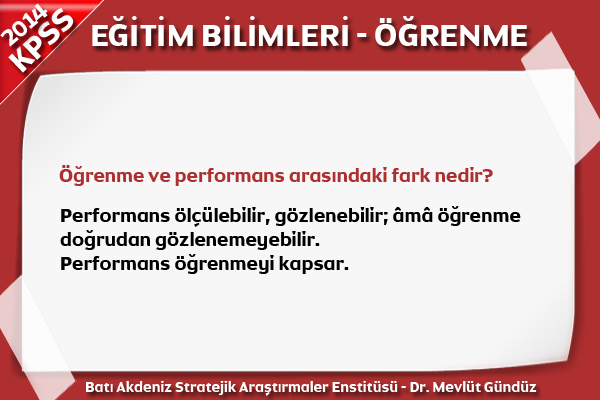 2014 KPSS

EĞİTİM BİLİMLERİ - ÖĞRENME

Öğrenme ve performans arasındaki fark nedir?

Performans ölçülebilir, gözlenebilir; âmâ öğrenme doğrudan gözlenemeyebilir.
Performans öğrenmeyi kapsar.

Batı Akdeniz Stratejik Araştırmaler Enstitüsü - Dr. Mevlüt Gündüz